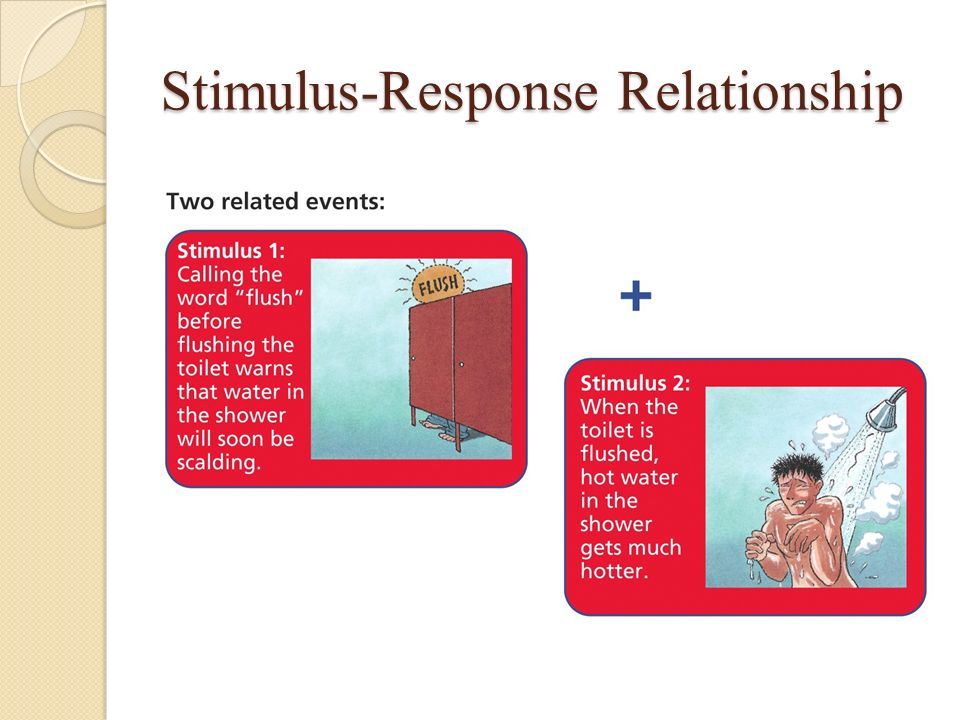 Stimulus-Response Relationship

Two related events:

Stimulus 1: Calling the word "flush" before flushing the toilet warns that water in the shower will soon be scalding.

FLUSH

+

Stimulus 2: When the toilet is flushed, hot water in the shower gets much hotter.